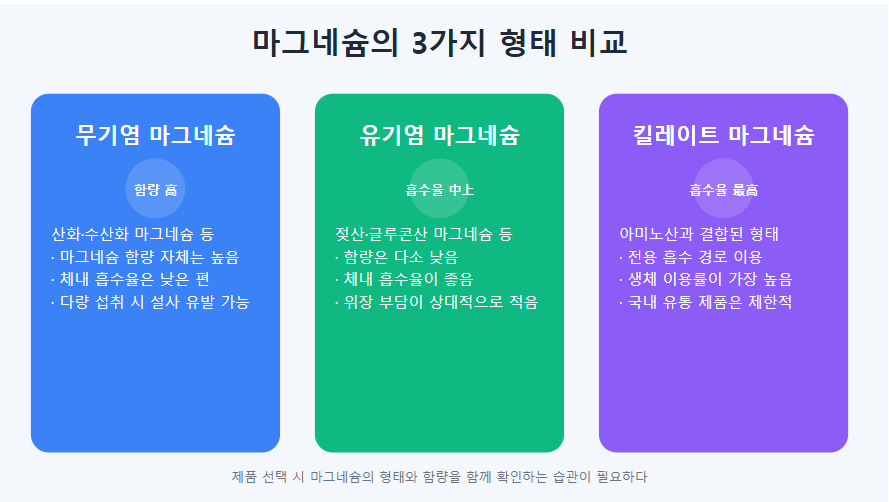 마그네슘의 3가지 형태 비교

무기염 마그네슘

함량 高

산화·수산화 마그네슘 등
· 마그네슘 함량 자체는 높음
· 체내 흡수율은 낮은 편
· 다량 섭취 시 설사 유발 가능

유기염 마그네슘

흡수율 中上

젖산·글루콘산 마그네슘 등
· 함량은 다소 낮음
· 체내 흡수율이 좋음
· 위장 부담이 상대적으로 적음

킬레이트 마그네슘

흡수율 最高

아미노산과 결합된 형태
· 전용 흡수 경로 이용
· 생체 이용률이 가장 높음
· 국내 유통 제품은 제한적

제품 선택 시 마그네슘의 형태와 함량을 함께 확인하는 습관이 필요하다